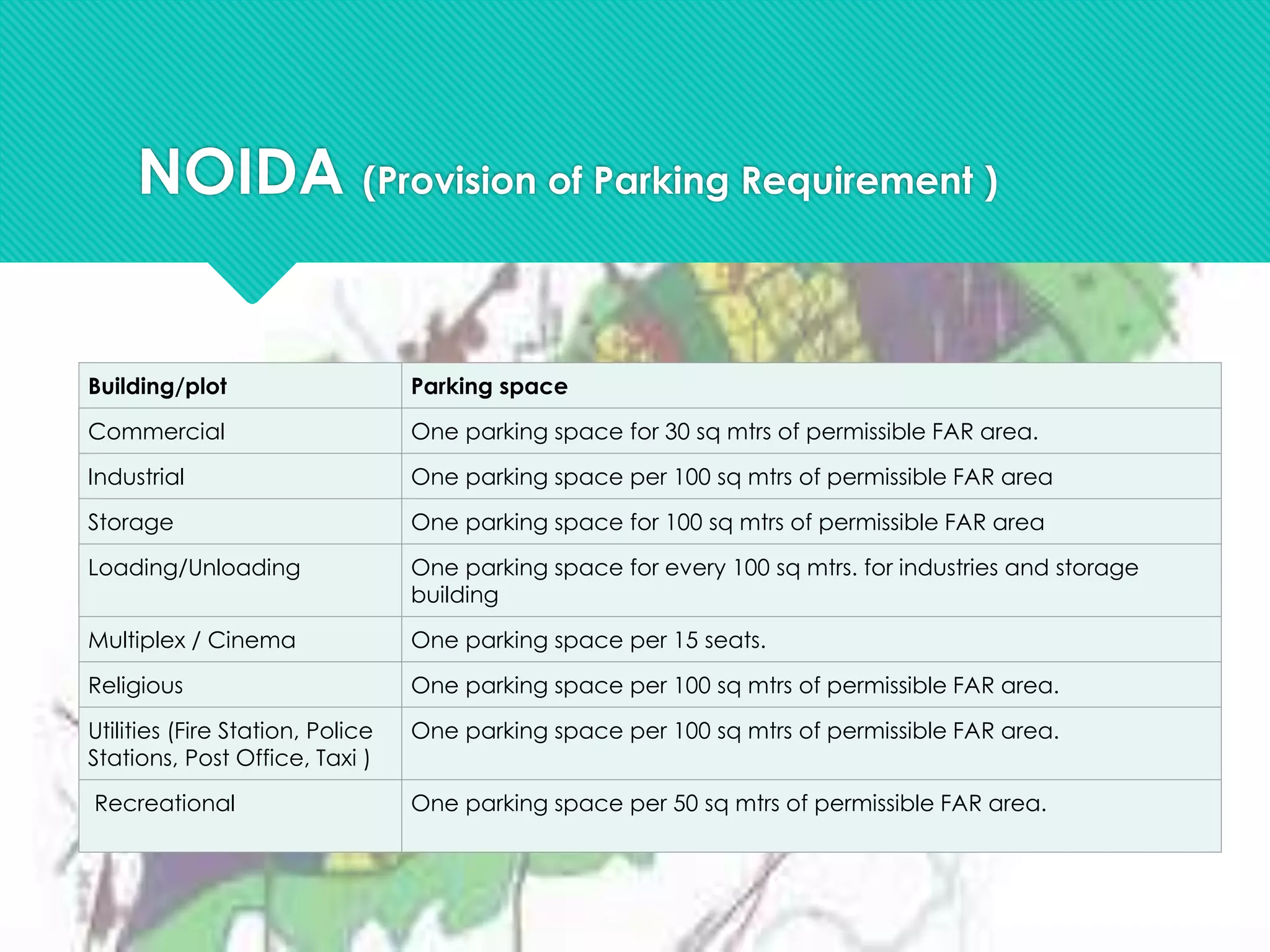 NOIDA (Provision of Parking Requirement )

| Building/plot | Parking space |
|---|---|
| Commercial | One parking space for 30 sq mtrs of permissible FAR area. |
| Industrial | One parking space per 100 sq mtrs of permissible FAR area |
| Storage | One parking space for 100 sq mtrs of permissible FAR area |
| Loading/Unloading | One parking space for every 100 sq mtrs. for industries and storage building |
| Multiplex / Cinema | One parking space per 15 seats. |
| Religious | One parking space per 100 sq mtrs of permissible FAR area. |
| Utilities (Fire Station, Police Stations, Post Office, Taxi ) | One parking space per 100 sq mtrs of permissible FAR area. |
| Recreational | One parking space per 50 sq mtrs of permissible FAR area. |